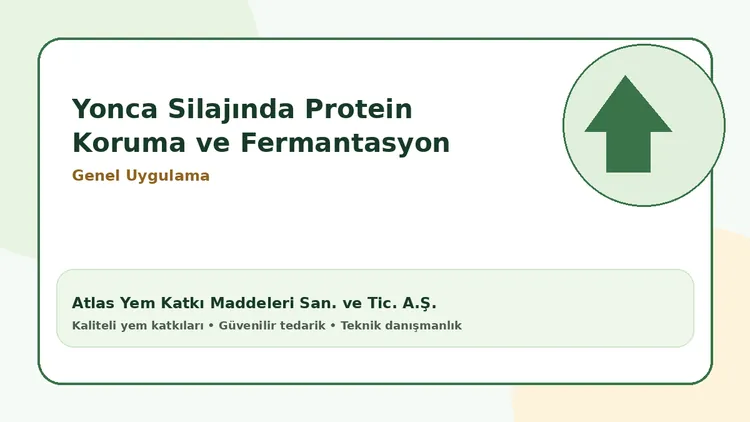 Yonca Silajında Protein Koruma ve Fermantasyon

Genel Uygulama

Atlas Yem Katkı Maddeleri San. ve Tic. A.Ş.

Kaliteli yem katkıları • Güvenilir tedarik • Teknik danışmanlık